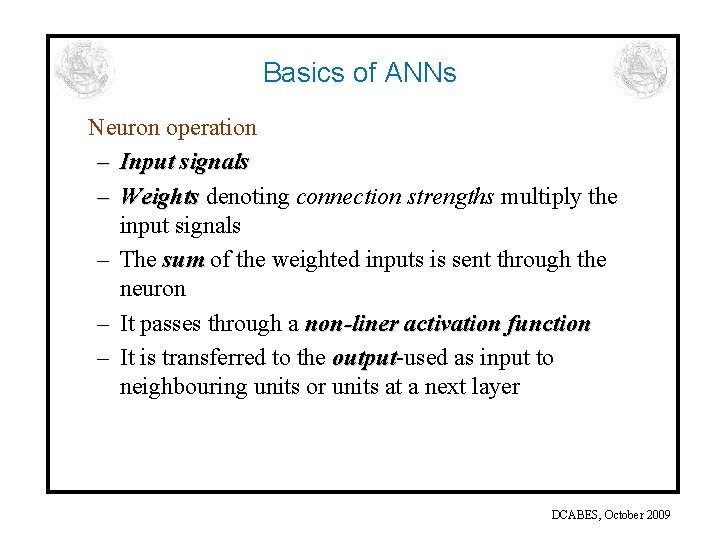 Basics of ANNs

Neuron operation

– Input signals

– Weights denoting connection strengths multiply the input signals

– The sum of the weighted inputs is sent through the neuron

– It passes through a non-liner activation function

– It is transferred to the output-used as input to neighbouring units or units at a next layer

DCABES, October 2009